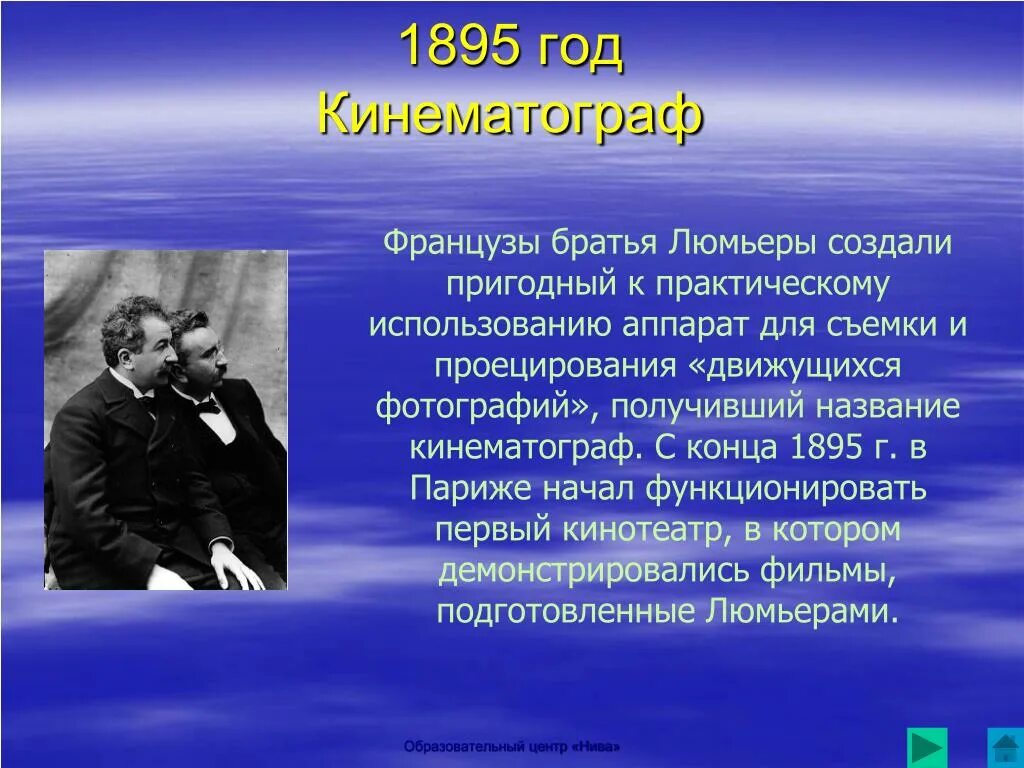 1895 год
Кинематограф

Французы братья Люмьеры создали пригодный к практическому использованию аппарат для съемки и проецирования «движущихся фотографий», получивший название кинематограф. С конца 1895 г. в Париже начал функционировать первый кинотеатр, в котором демонстрировались фильмы, подготовленные Люмьерами.

Образовательный центр «Нива»